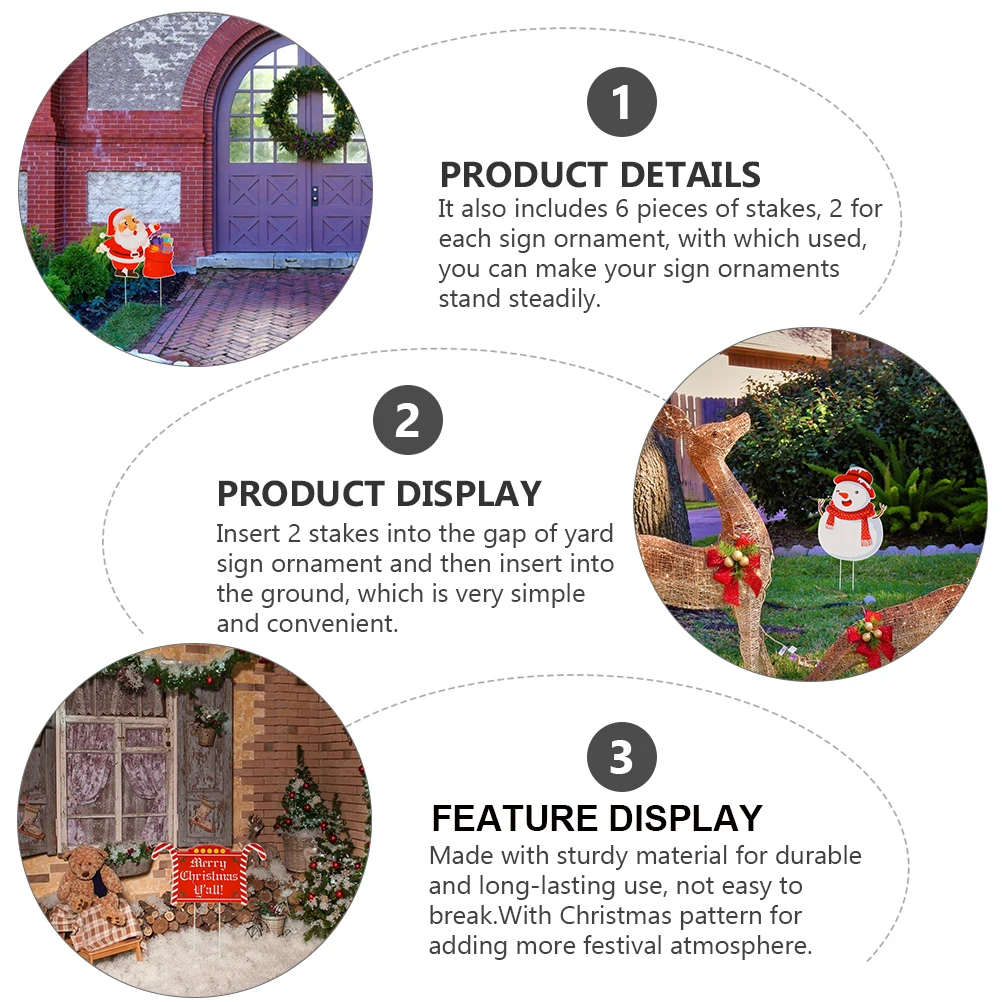 1

PRODUCT DETAILS

It also includes 6 pieces of stakes, 2 for each sign ornament, with which used, you can make your sign ornaments stand steadily.

2

PRODUCT DISPLAY

Insert 2 stakes into the gap of yard sign ornament and then insert into the ground, which is very simple and convenient.

Merry Christmas Y'all!

3

FEATURE DISPLAY

Made with sturdy material for durable and long-lasting use, not easy to break.With Christmas pattern for adding more festival atmosphere.